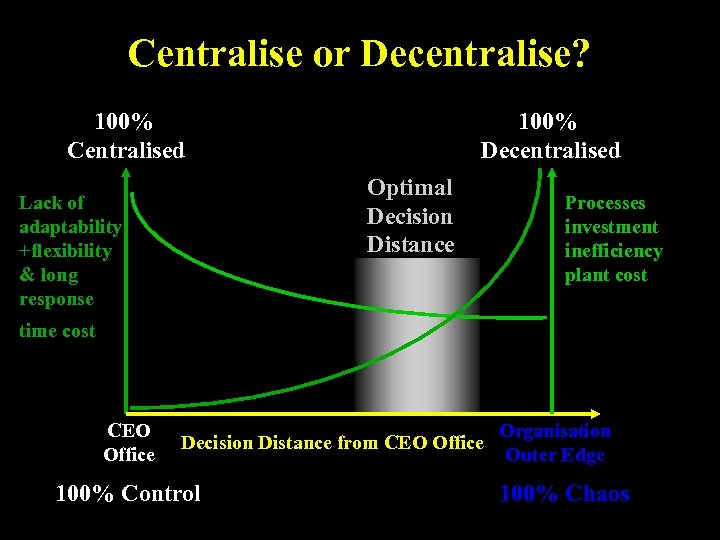 Centralise or Decentralise?

100%
Centralised

100%
Decentralised

Lack of adaptability +flexibility & long response time cost

Optimal Decision Distance

Processes investment inefficiency plant cost

CEO Office

Decision Distance from CEO Office

Organisation Outer Edge

100% Control

100% Chaos